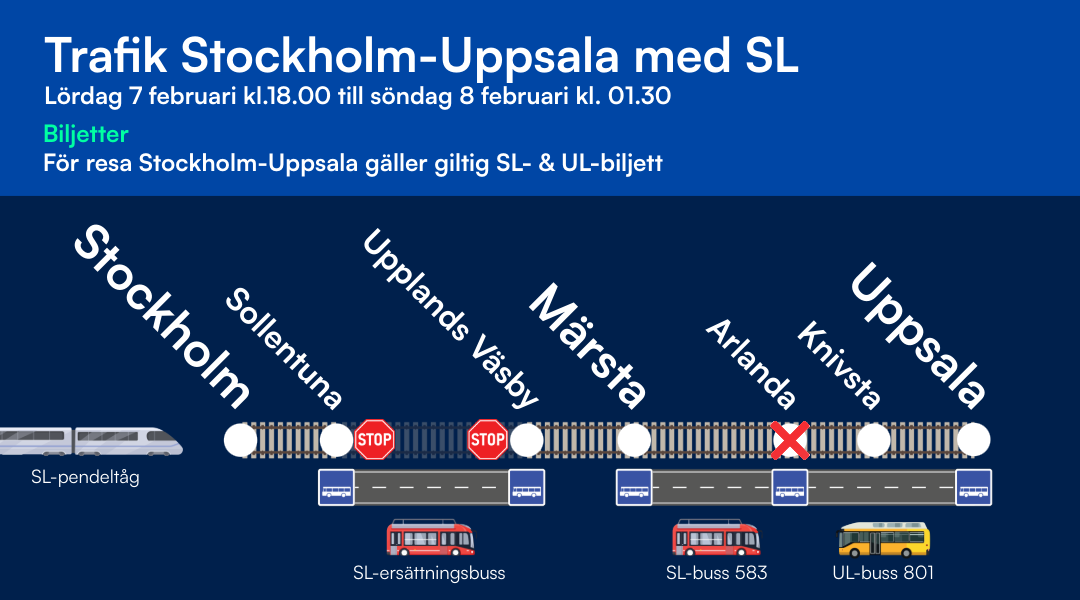 Trafik Stockholm-Uppsala med SL
Lördag 7 februari kl.18.00 till söndag 8 februari kl. 01.30

Biljetter
För resa Stockholm-Uppsala gäller giltig SL- & UL-biljett

Stockholm
Sollentuna
Upplands Väsby
Märsta
Arlanda
Knivsta
Uppsala

STOP
STOP

SL-pendeltåg

SL-ersättningsbuss
SL-buss 583
UL-buss 801